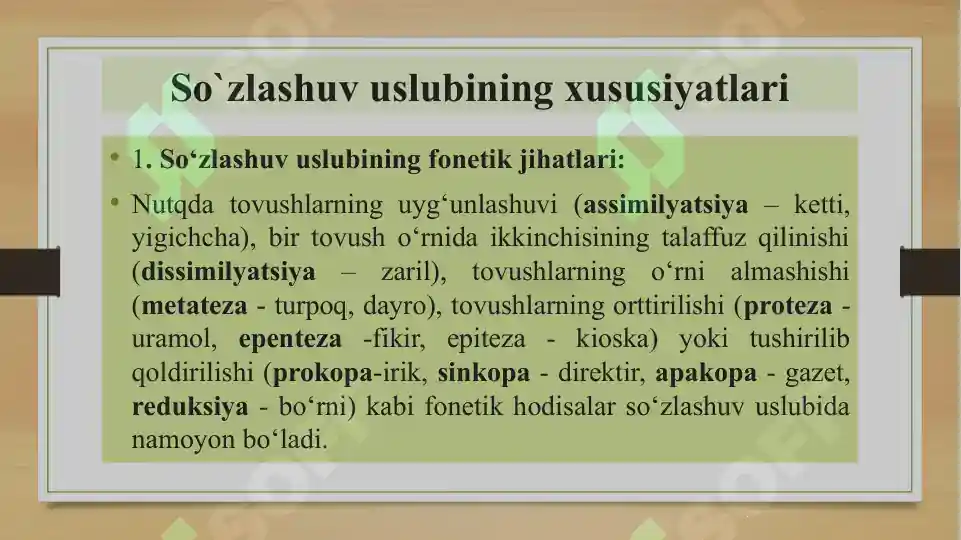 So`zlashuv uslubining xususiyatlari

• 1. So‘zlashuv uslubining fonetik jihatlari:

• Nutqda tovushlarning uyg‘unlashuvi (assimilyatsiya – ketti, yigichcha), bir tovush o‘rnida ikkinchisining talaffuz qilinishi (dissimilyatsiya – zaril), tovushlarning o‘rni almashishi (metateza - turpoq, dayro), tovushlarning orttirilishi (proteza - uramol, epenteza -fikir, epiteza - kioska) yoki tushirilib qoldirilishi (prokopa-irik, sinkopa - direktir, apakopa - gazet, reduksiya - bo‘rni) kabi fonetik hodisalar so‘zlashuv uslubida namoyon bo‘ladi.